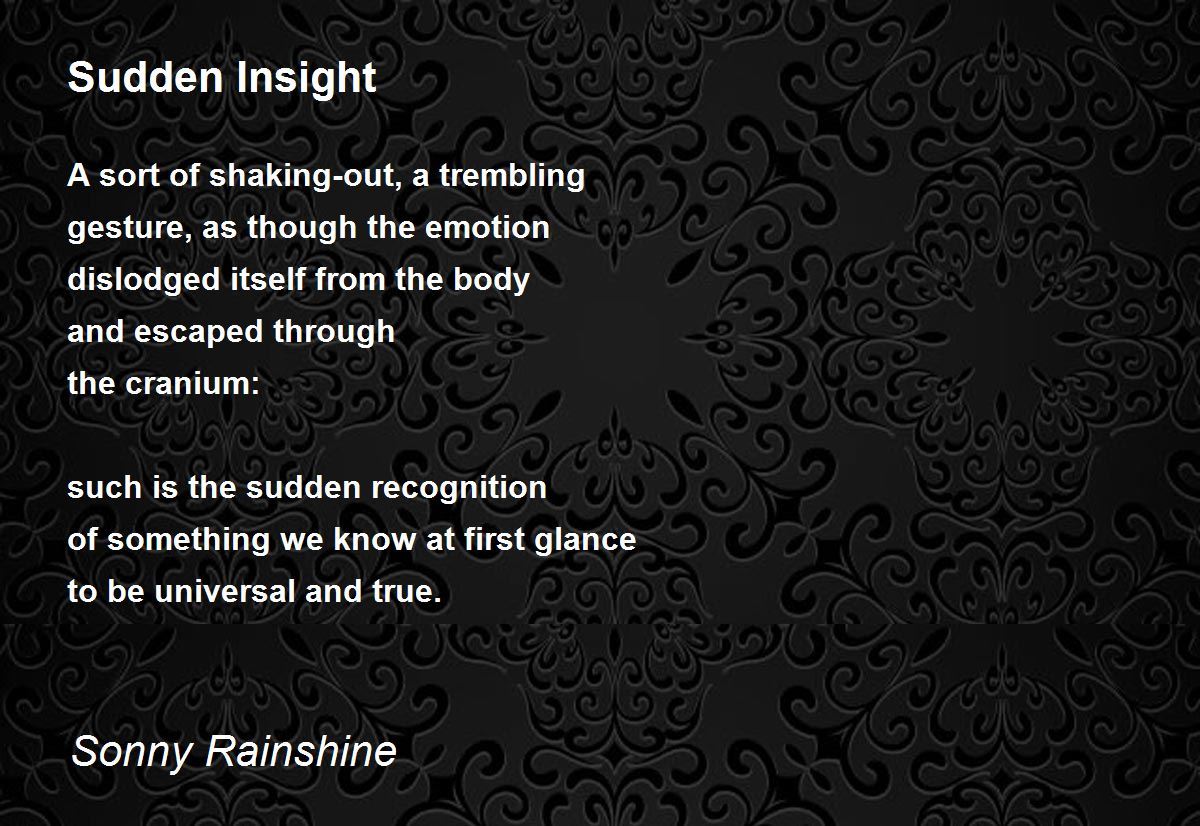 Sudden Insight

A sort of shaking-out, a trembling
gesture, as though the emotion
dislodged itself from the body
and escaped through
the cranium:

such is the sudden recognition
of something we know at first glance
to be universal and true.

Sonny Rainshine